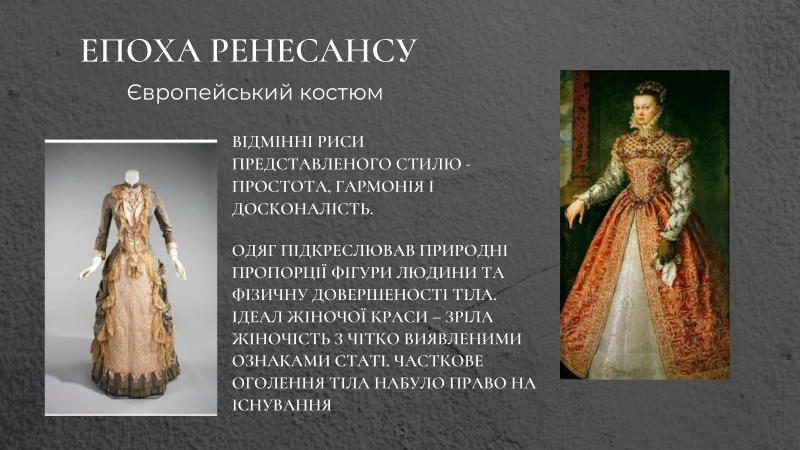 ЕПОХА РЕНЕСАНСУ

Європейський костюм

ВІДМІННІ РИСИ ПРЕДСТАВЛЕНОГО СТИЛЮ - ПРОСТОТА, ГАРМОНІЯ І ДОСКОНАЛІСТЬ.

ОДЯГ ПІДКРЕСЛЮВАВ ПРИРОДНІ ПРОПОРЦІЇ ФІГУРИ ЛЮДИНИ ТА ФІЗИЧНУ ДОВЕРШЕНОСТІ ТІЛА. ІДЕАЛ ЖІНОЧОЇ КРАСИ – ЗРІЛА ЖІНОЧІСТЬ З ЧІТКО ВИЯВЛЕНИМИ ОЗНАКАМИ СТАТІ. ЧАСТКОВЕ ОГОЛЕННЯ ТІЛА НАБУЛО ПРАВО НА ІСНУВАННЯ